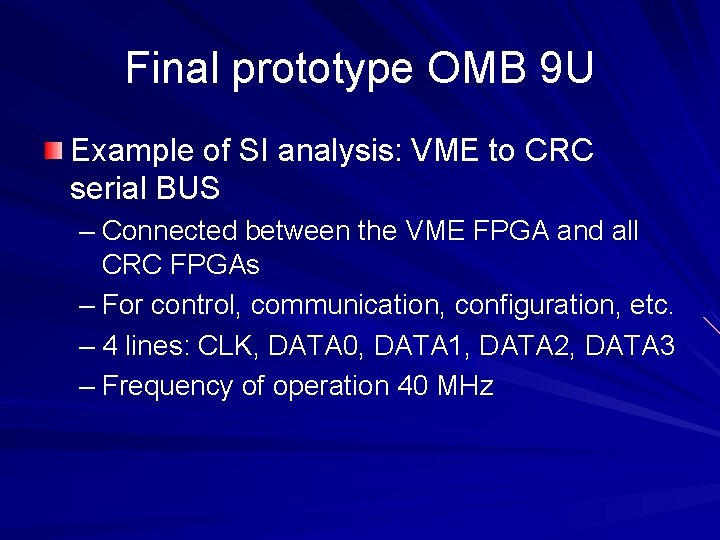 Final prototype OMB 9U

Example of SI analysis: VME to CRC serial BUS

– Connected between the VME FPGA and all CRC FPGAs
– For control, communication, configuration, etc.
– 4 lines: CLK, DATA0, DATA1, DATA2, DATA3
– Frequency of operation 40 MHz